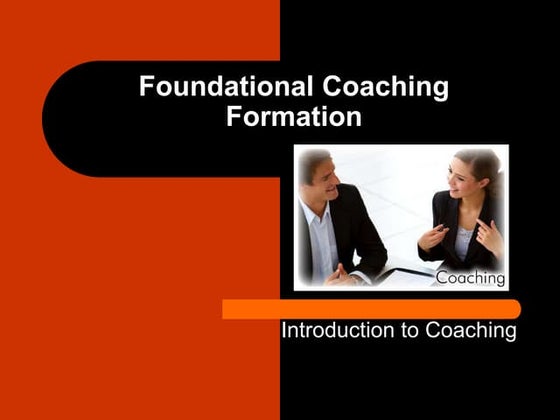 Foundational Coaching Formation

Coaching

Introduction to Coaching